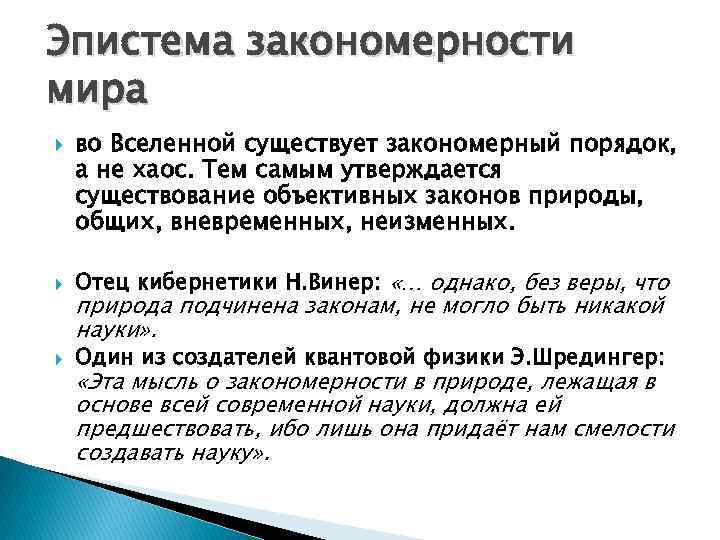 Эпистема закономерности мира

во Вселенной существует закономерный порядок, а не хаос. Тем самым утверждается существование объективных законов природы, общих, вневременных, неизменных.

Отец кибернетики Н.Винер: «… однако, без веры, что природа подчинена законам, не могло быть никакой науки».

Один из создателей квантовой физики Э.Шредингер: «Эта мысль о закономерности в природе, лежащая в основе всей современной науки, должна ей предшествовать, ибо лишь она придаёт нам смелости создавать науку».